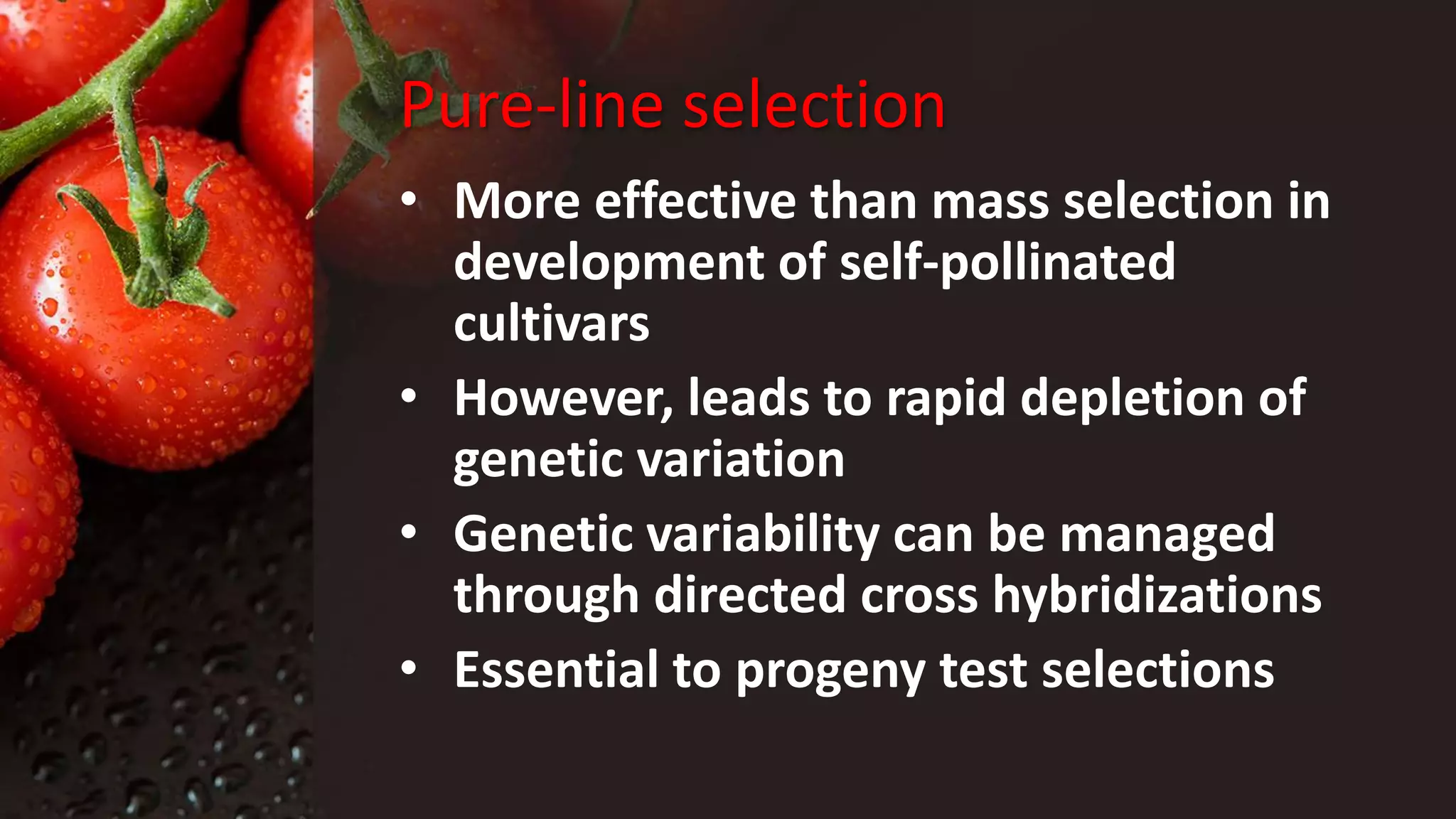 Pure-line selection

• More effective than mass selection in development of self-pollinated cultivars
• However, leads to rapid depletion of genetic variation
• Genetic variability can be managed through directed cross hybridizations
• Essential to progeny test selections